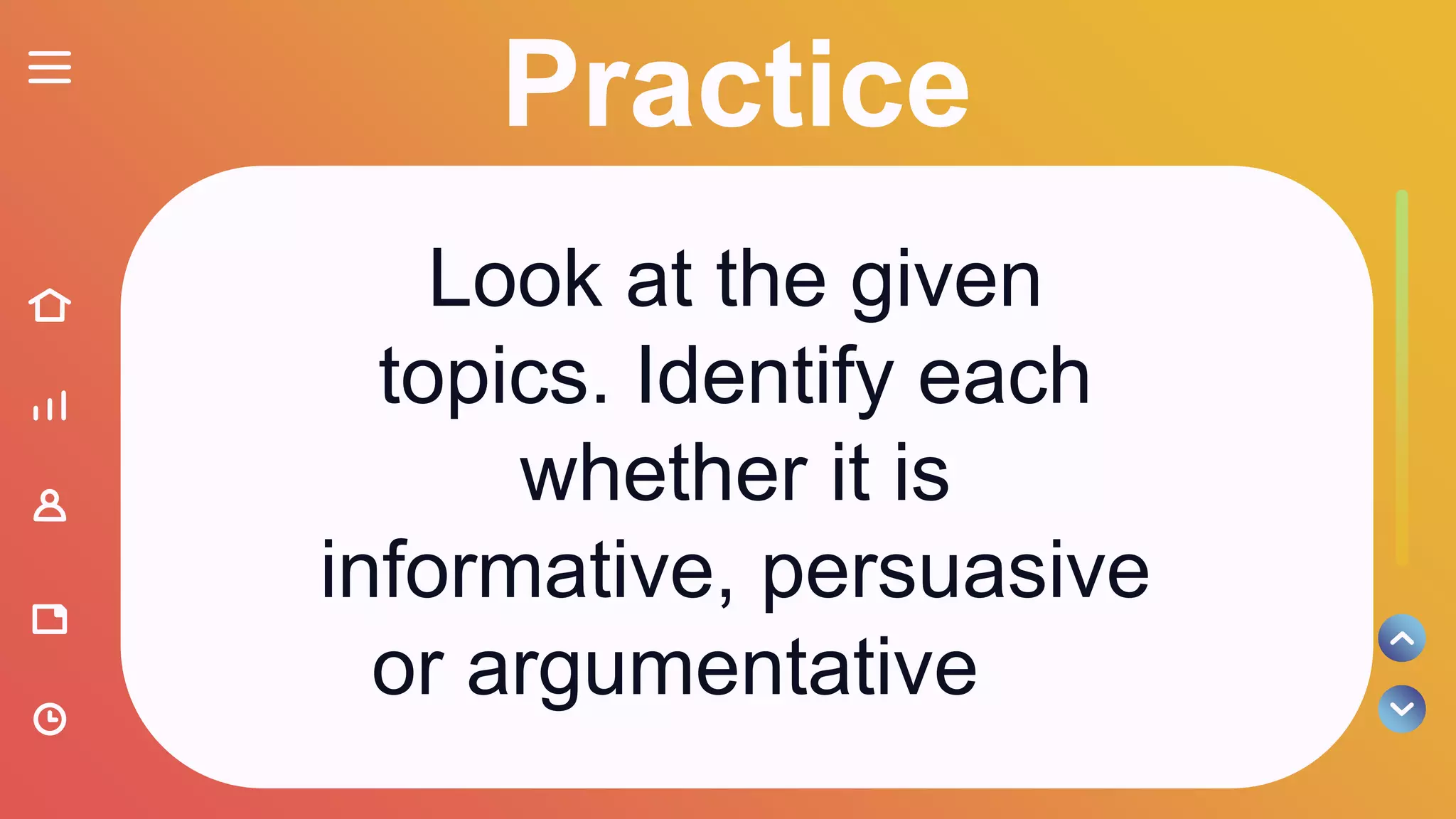 Practice

Look at the given topics. Identify each whether it is informative, persuasive or argumentative